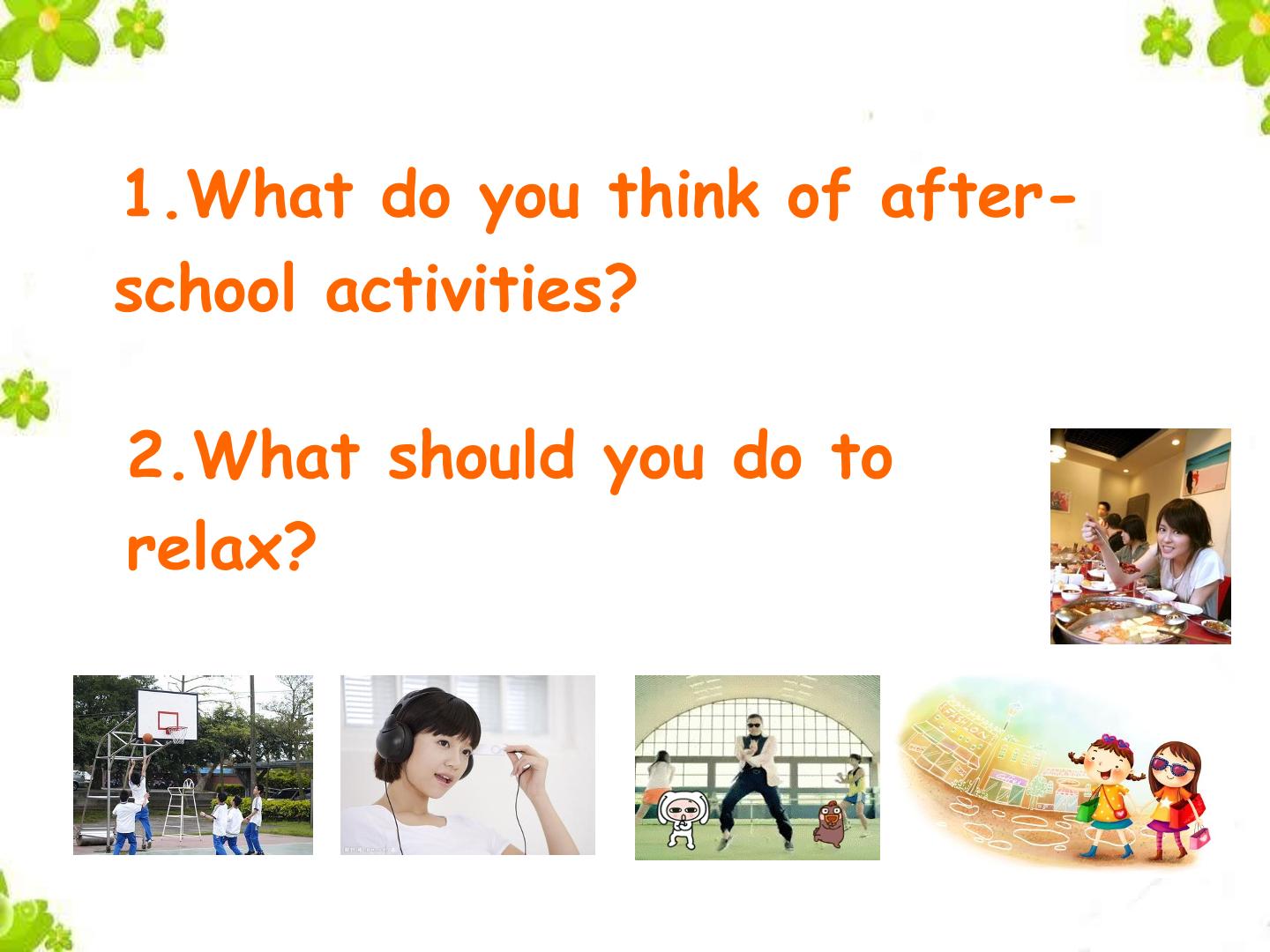 1.What do you think of after-school activities?

2.What should you do to relax?